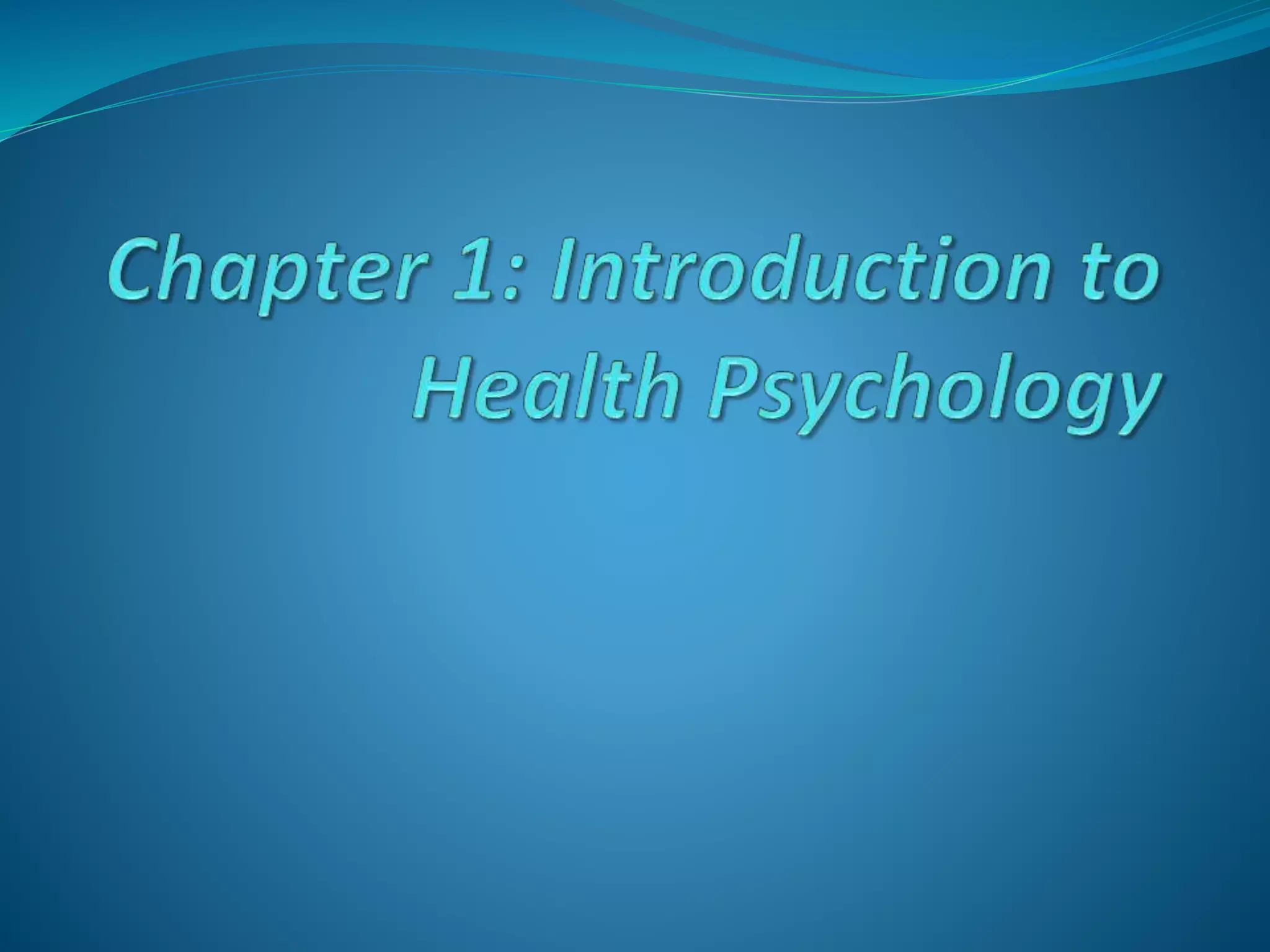 Chapter 1: Introduction to Health Psychology